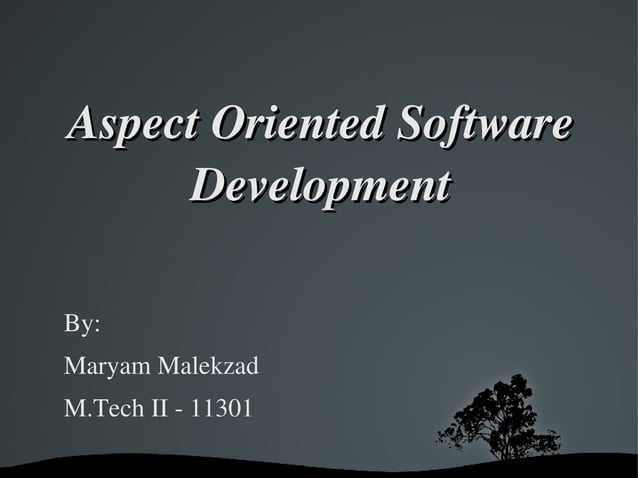 Aspect Oriented Software Development

By:

Maryam Malekzad

M.Tech II - 11301